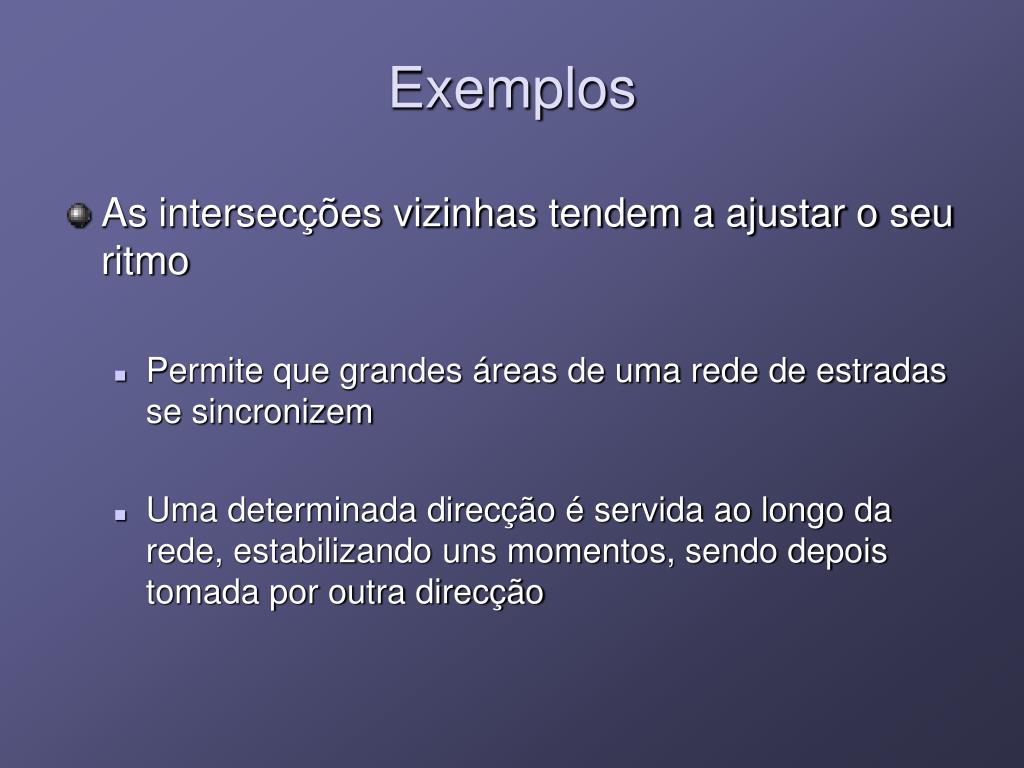 Exemplos

As intersecções vizinhas tendem a ajustar o seu ritmo

Permite que grandes áreas de uma rede de estradas se sincronizem

Uma determinada direcção é servida ao longo da rede, estabilizando uns momentos, sendo depois tomada por outra direcção